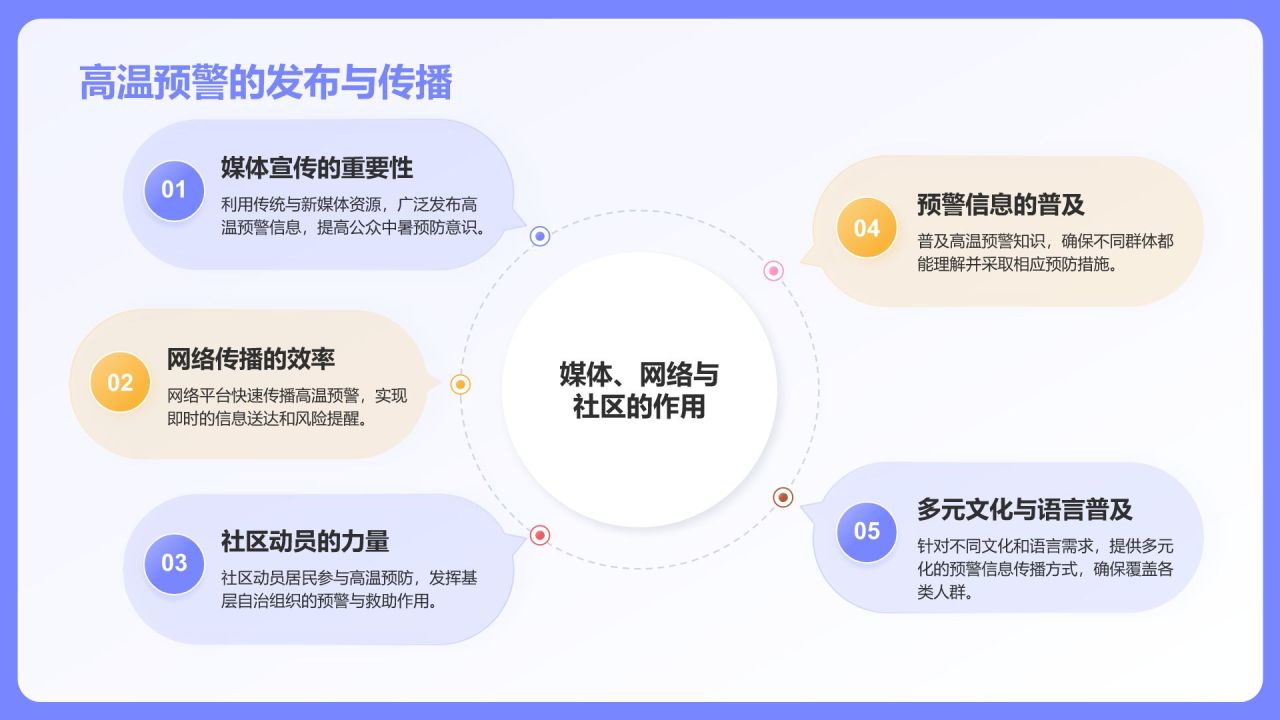 高温预警的发布与传播

01
媒体宣传的重要性
利用传统与新媒体资源，广泛发布高温预警信息，提高公众中暑预防意识。

02
网络传播的效率
网络平台快速传播高温预警，实现即时的信息送达和风险提醒。

03
社区动员的力量
社区动员居民参与高温预防，发挥基层自治组织的预警与救助作用。

媒体、网络与社区的作用

04
预警信息的普及
普及高温预警知识，确保不同群体都能理解并采取相应预防措施。

05
多元文化与语言普及
针对不同文化和语言需求，提供多元化的预警信息传播方式，确保覆盖各类人群。